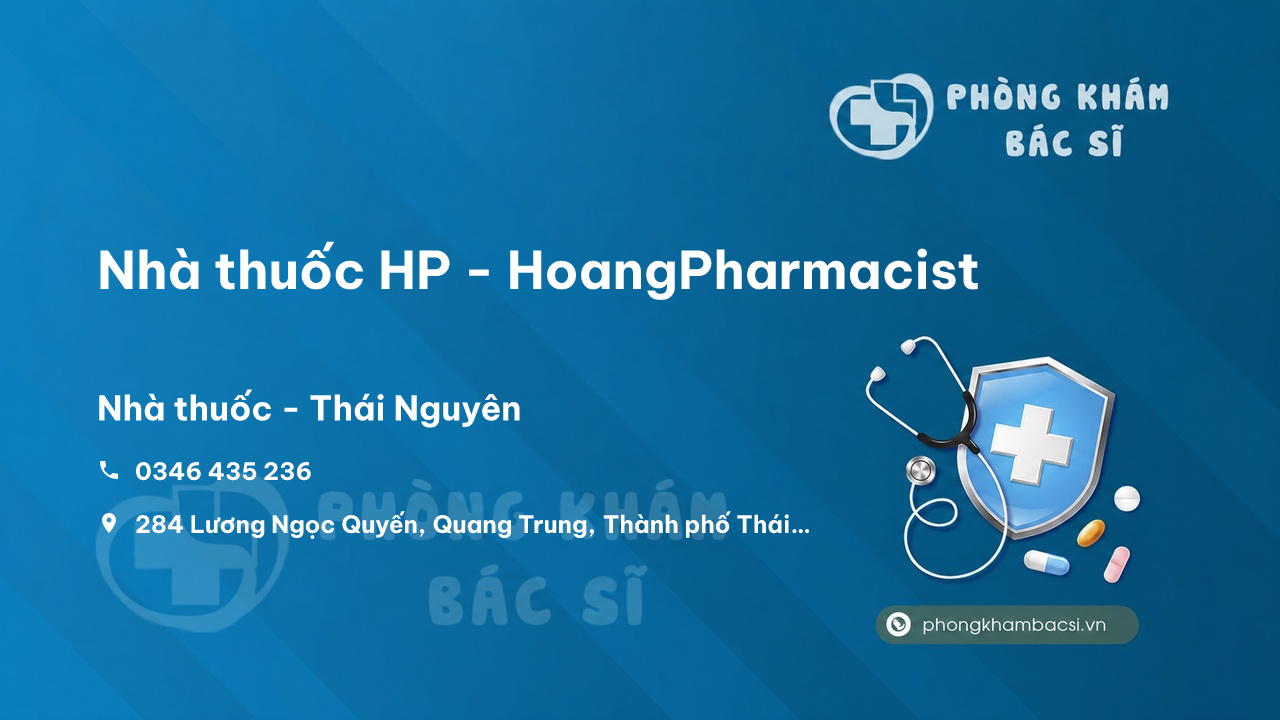 PHÒNG KHÁM BÁC SĨ

Nhà thuốc HP - HoangPharmacist

Nhà thuốc - Thái Nguyên

0346 435 236

284 Lương Ngọc Quyến, Quang Trung, Thành phố Thái...

PHÒNG KHÁM BÁC SĨ

phongkhambacsi.vn